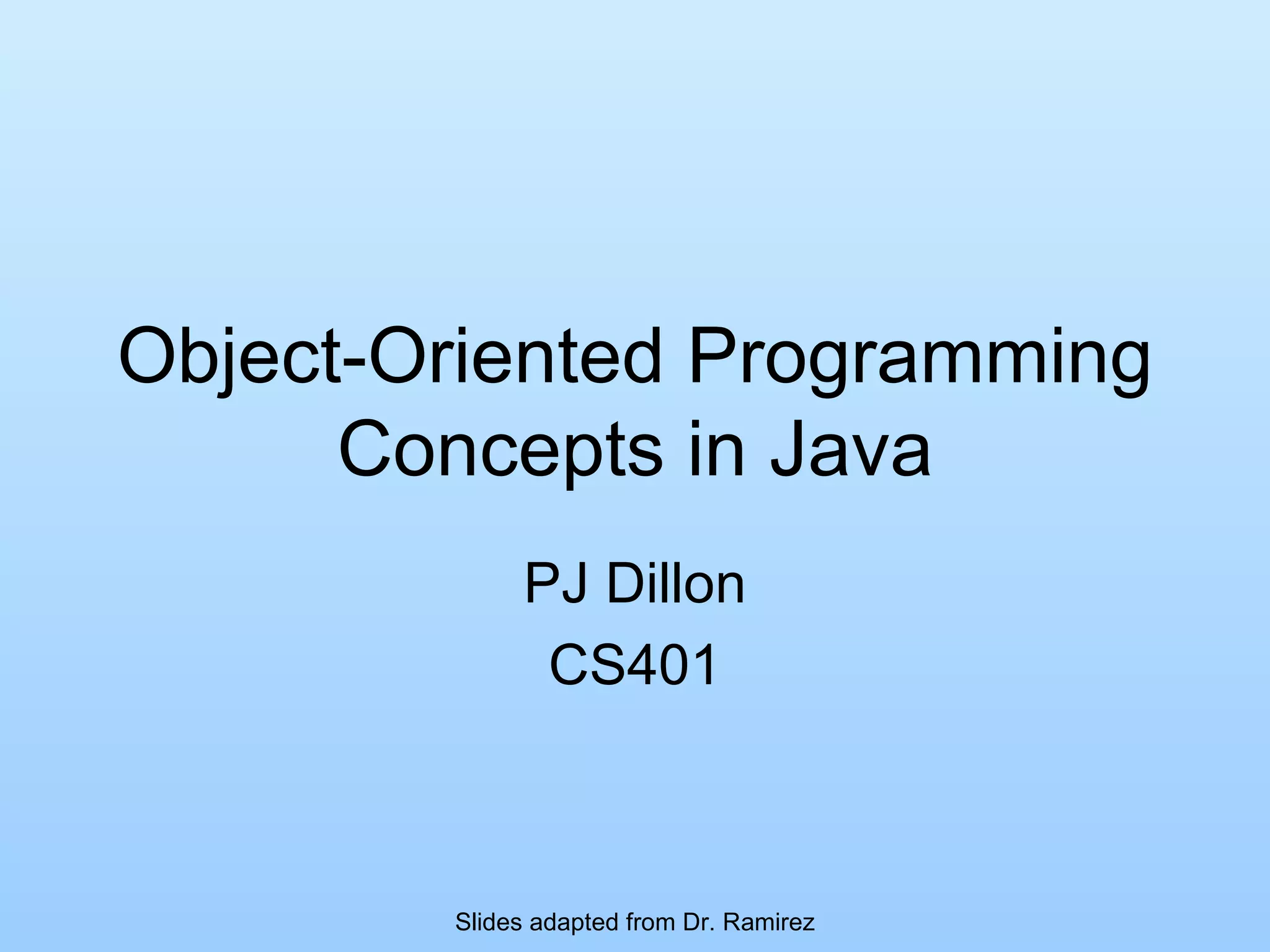 Object-Oriented Programming Concepts in Java

PJ Dillon
CS401

Slides adapted from Dr. Ramirez